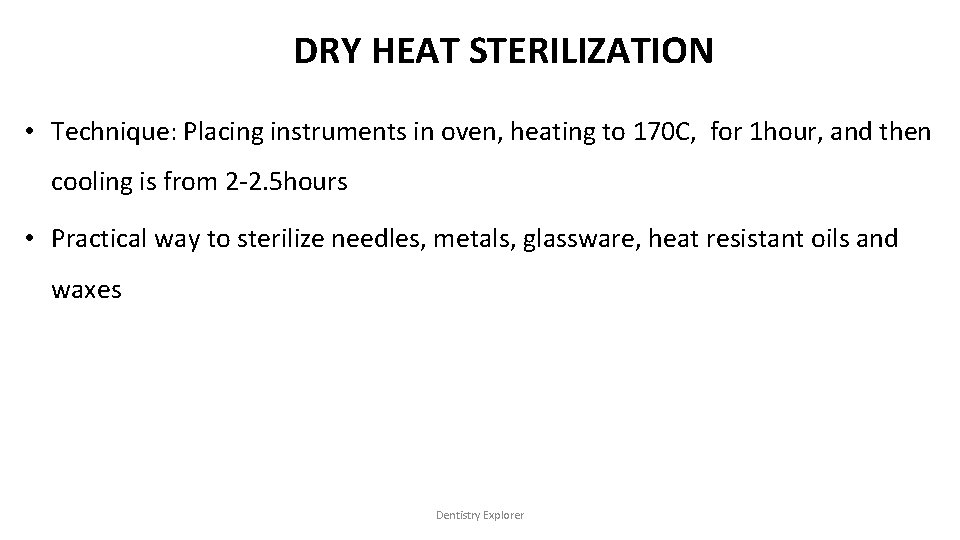 DRY HEAT STERILIZATION

• Technique: Placing instruments in oven, heating to 170C, for 1hour, and then cooling is from 2-2.5hours

• Practical way to sterilize needles, metals, glassware, heat resistant oils and waxes

Dentistry Explorer